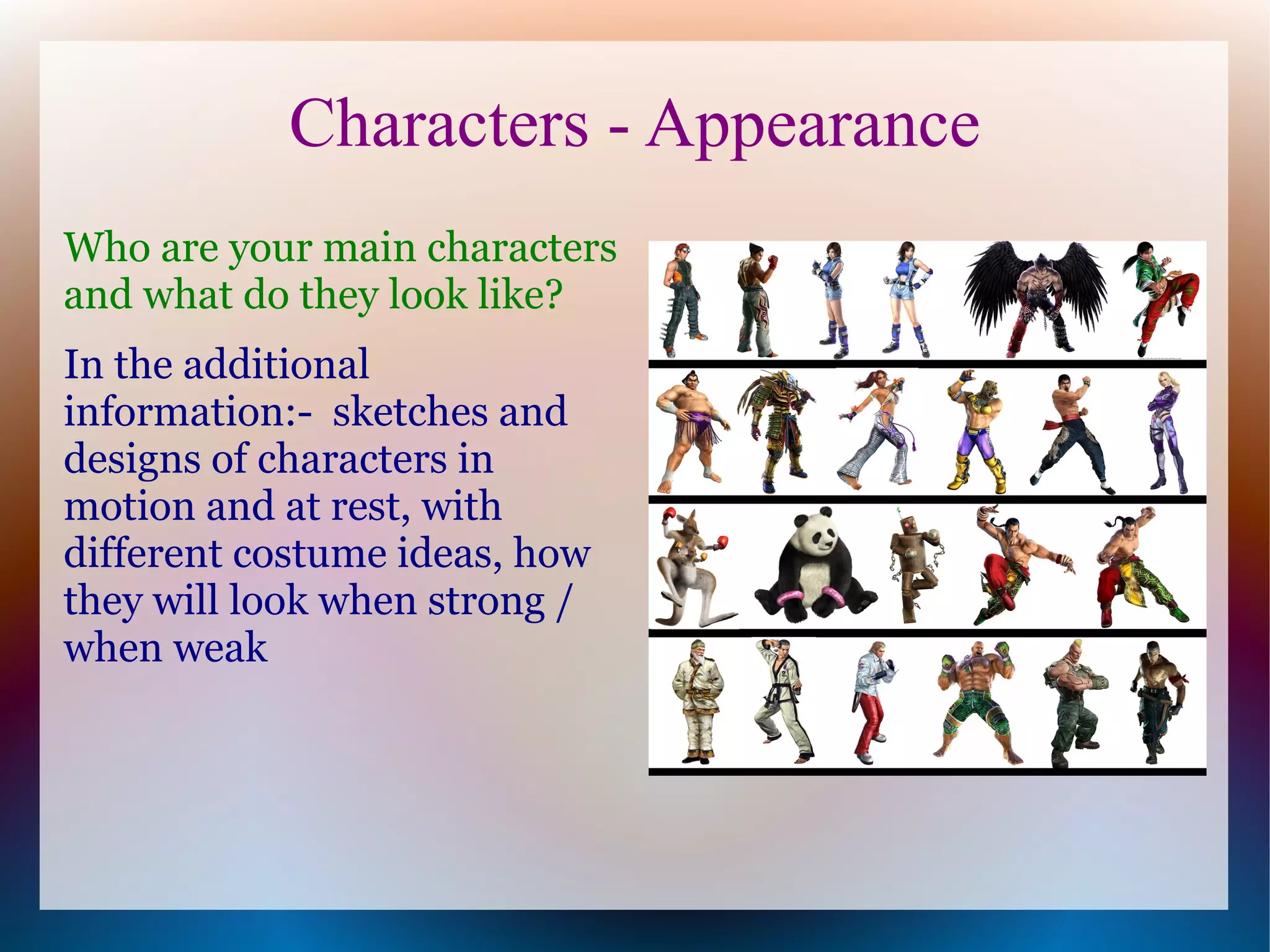 Characters - Appearance

Who are your main characters and what do they look like?

In the additional information:- sketches and designs of characters in motion and at rest, with different costume ideas, how they will look when strong / when weak